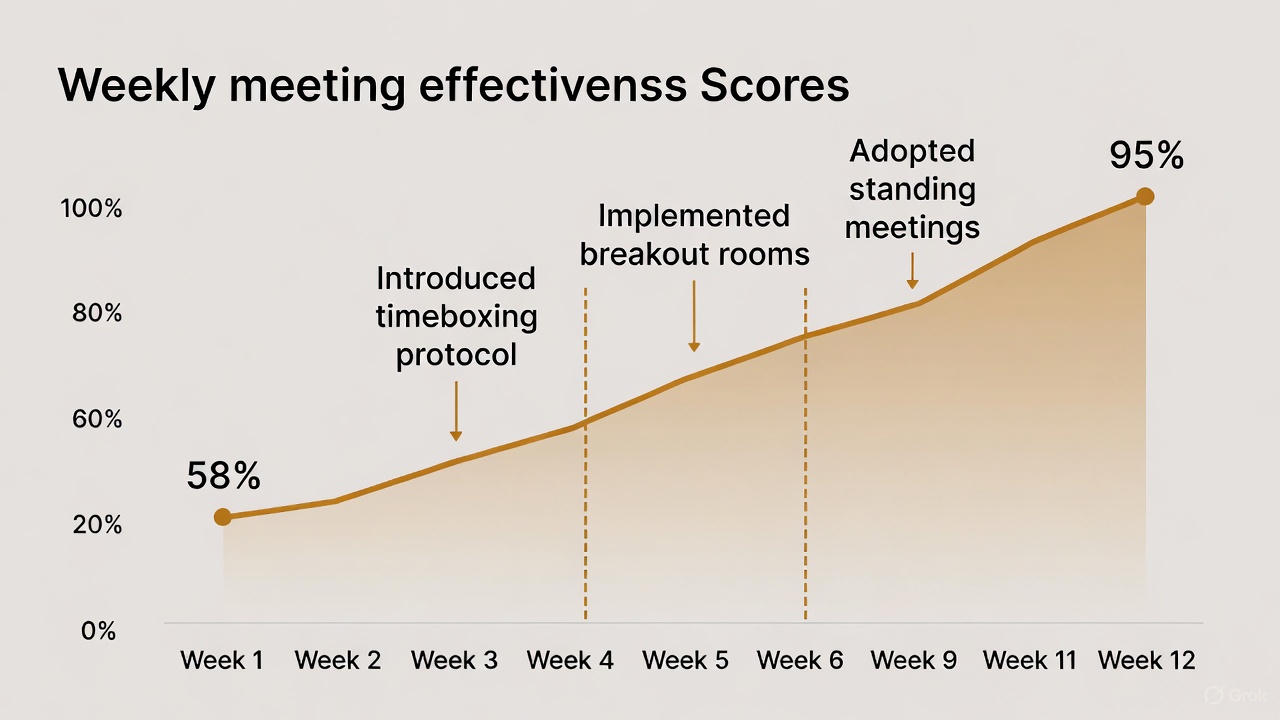 Weekly meeting effectivenss Scores

100%

80%

60%

20%

0%

58%

Introduced timeboxing protocol

Implemented breakout rooms

Adopted standing meetings

95%

Week 1 Week 2 Week 3 Week 4 Week 5 Week 6 Week 9 Week 11 Week 12

Grok